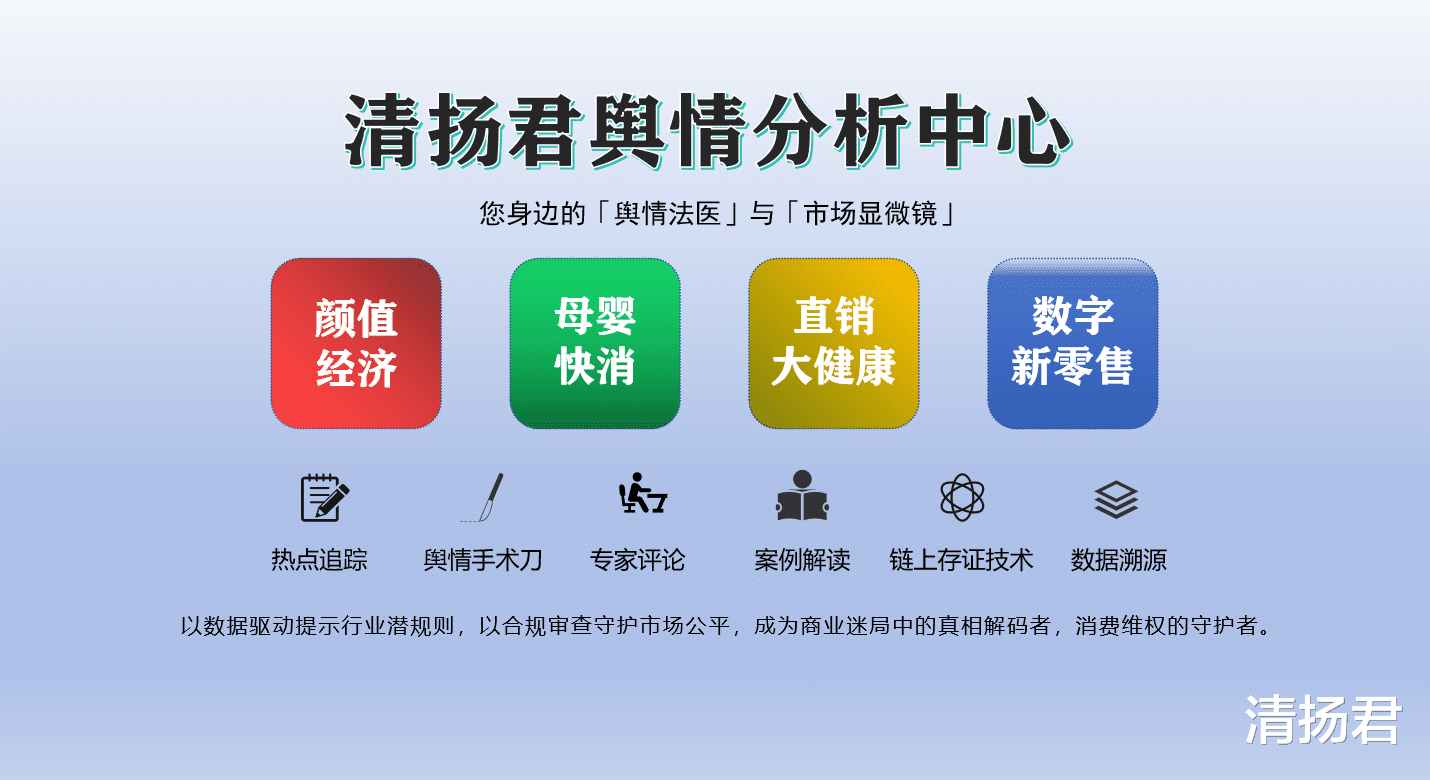 清扬君舆情分析中心

您身边的「舆情法医」与「市场显微镜」

颜值经济

母婴快消

直销大健康

数字新零售

热点追踪

舆情手术刀

专家评论

案例解读

链上存证技术

数据溯源

以数据驱动提示行业潜规则，以合规审查守护市场公平，成为商业迷局中的真相解码者，消费维权的守护者。

清扬君